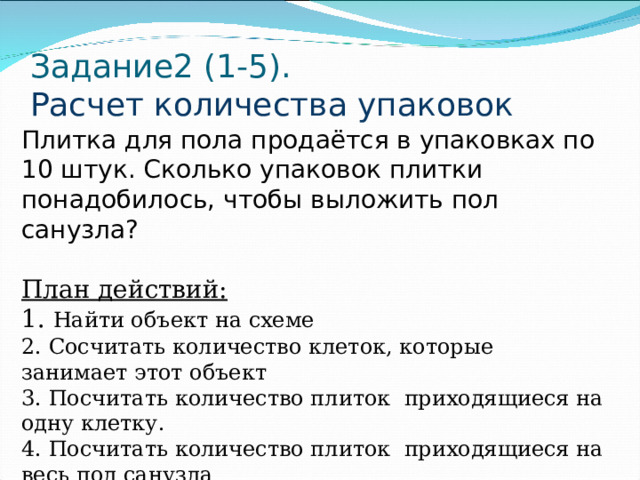 Задание2 (1-5).
Расчет количества упаковок

Плитка для пола продаётся в упаковках по 10 штук. Сколько упаковок плитки понадобилось, чтобы выложить пол санузла?

План действий:
1. Найти объект на схеме
2. Сосчитать количество клеток, которые занимает этот объект
3. Посчитать количество плиток приходящиеся на одну клетку.
4. Посчитать количество плиток приходящиеся на весь пол санузла